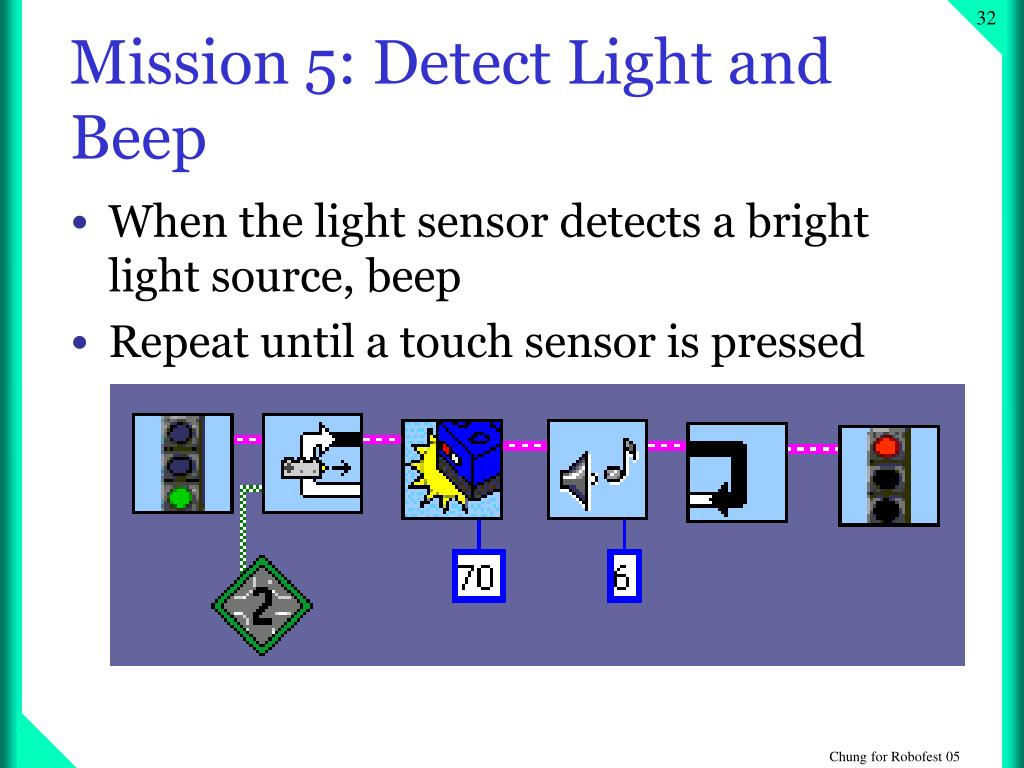 32

Mission 5: Detect Light and Beep

• When the light sensor detects a bright light source, beep
• Repeat until a touch sensor is pressed

70

6

2

Chung for Robofest 05